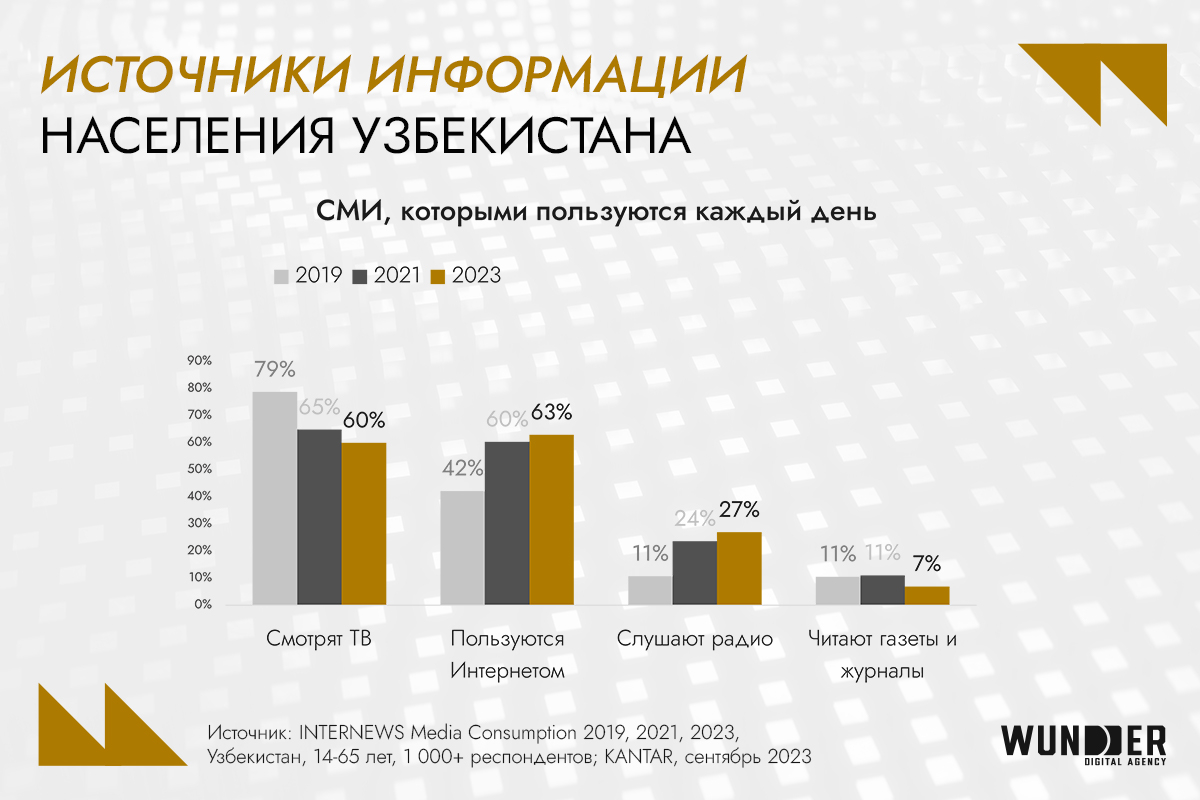 ИСТОЧНИКИ ИНФОРМАЦИИ
НАСЕЛЕНИЯ УЗБЕКИСТАНА

СМИ, которыми пользуются каждый день

2019 2021 2023

90%
80%
70%
60%
50%
40%
30%
20%
10%
0%

79% 65% 60%
42% 60% 63%
11% 24% 27%
11% 11% 7%

Смотрят ТВ
Пользуются Интернетом
Слушают радио
Читают газеты и журналы

Источник: INTERNEWS Media Consumption 2019, 2021, 2023, Узбекистан, 14-65 лет, 1 000+ респондентов; KANTAR, сентябрь 2023

WUNDER
DIGITAL AGENCY